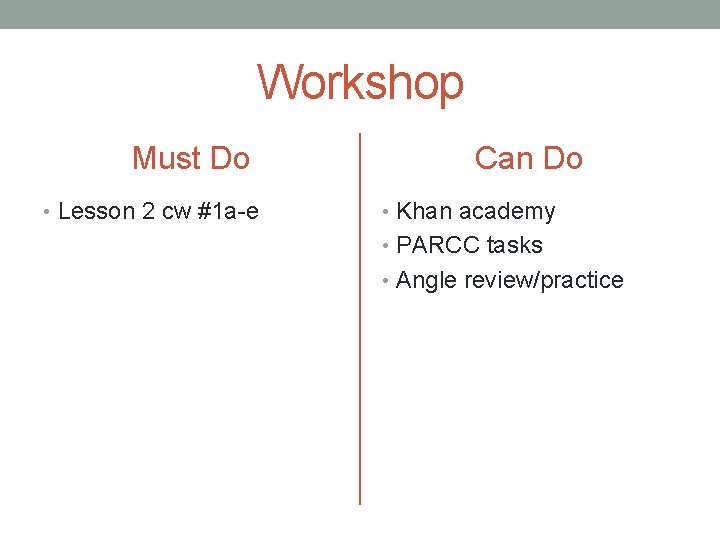 Workshop

Must Do

• Lesson 2 cw #1a-e

Can Do

• Khan academy
• PARCC tasks
• Angle review/practice